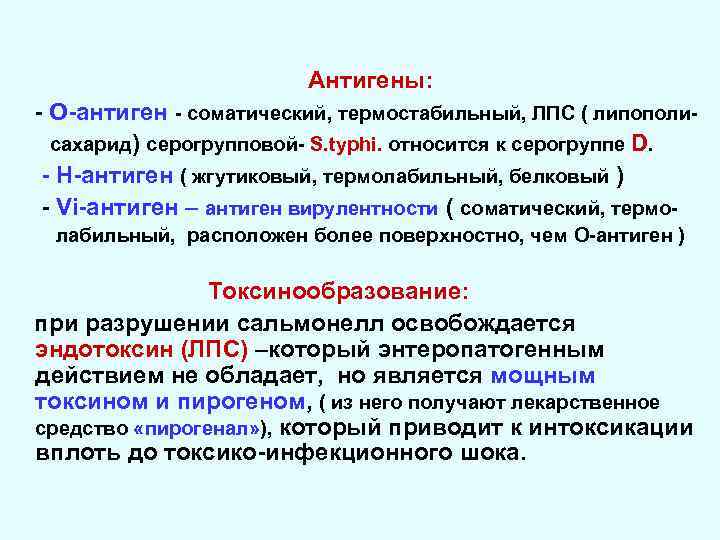 Антигены:

- О-антиген - соматический, термостабильный, ЛПС ( липополисахарид) серогрупповой- S.typhi. относится к серогруппе D.

- Н-антиген ( жгутиковый, термолабильный, белковый )

- Vi-антиген – антиген вирулентности ( соматический, термолабильный, расположен более поверхностно, чем О-антиген )

Токсинообразование:

при разрушении сальмонелл освобождается эндотоксин (ЛПС) –который энтеропатогенным действием не обладает, но является мощным токсином и пирогеном, ( из него получают лекарственное средство «пирогенал»), который приводит к интоксикации вплоть до токсико-инфекционного шока.